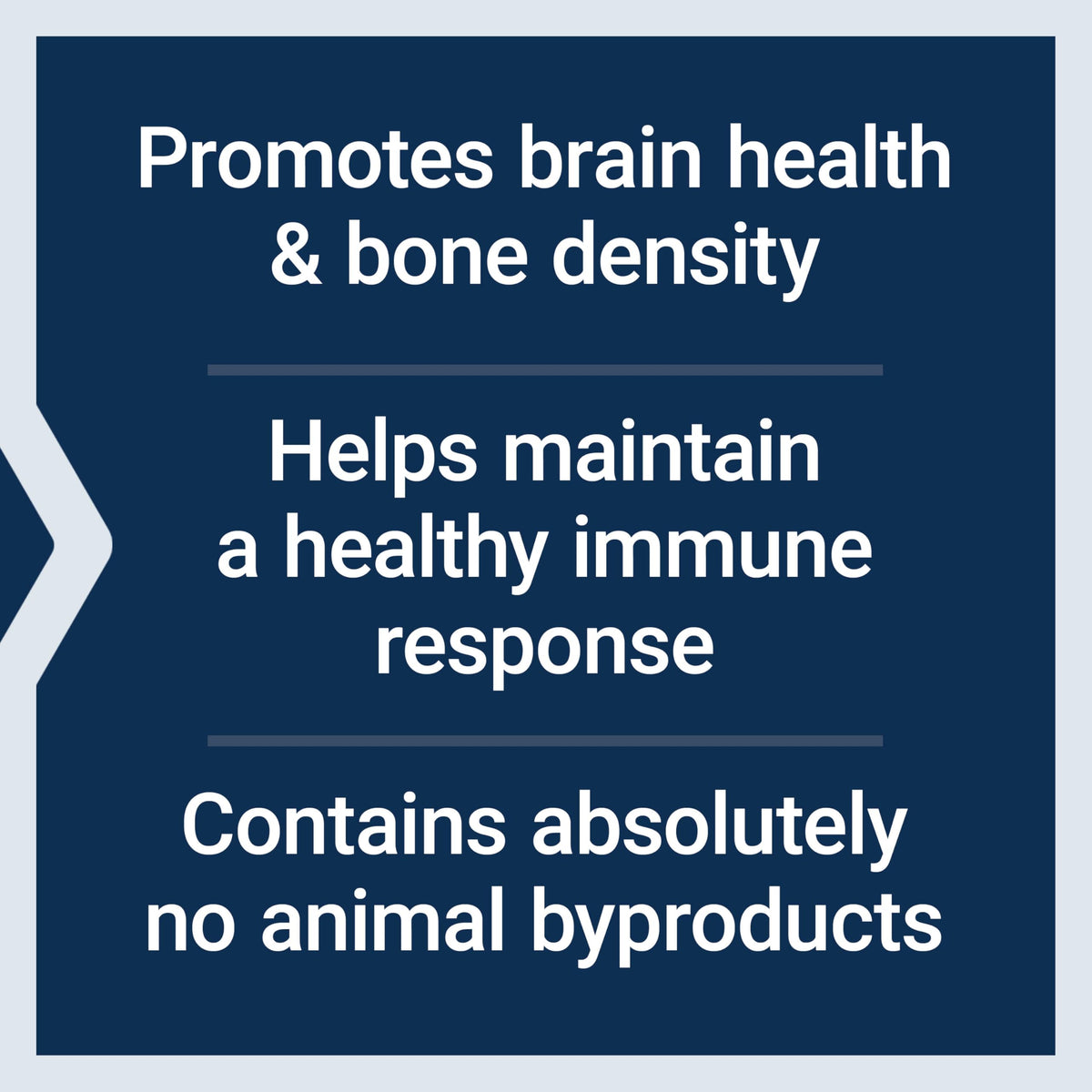 Promotes brain health & bone density

Helps maintain a healthy immune response

Contains absolutely no animal byproducts